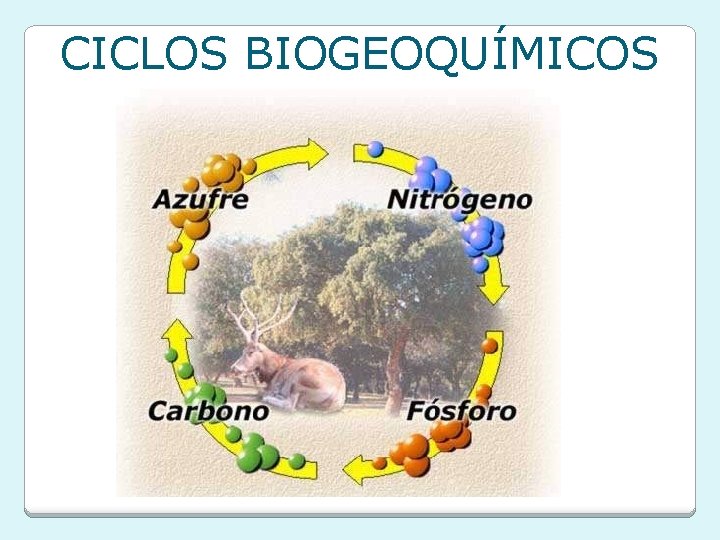 CICLOS BIOGEOQUÍMICOS

Azufre

Nitrógeno

Carbono

Fósforo